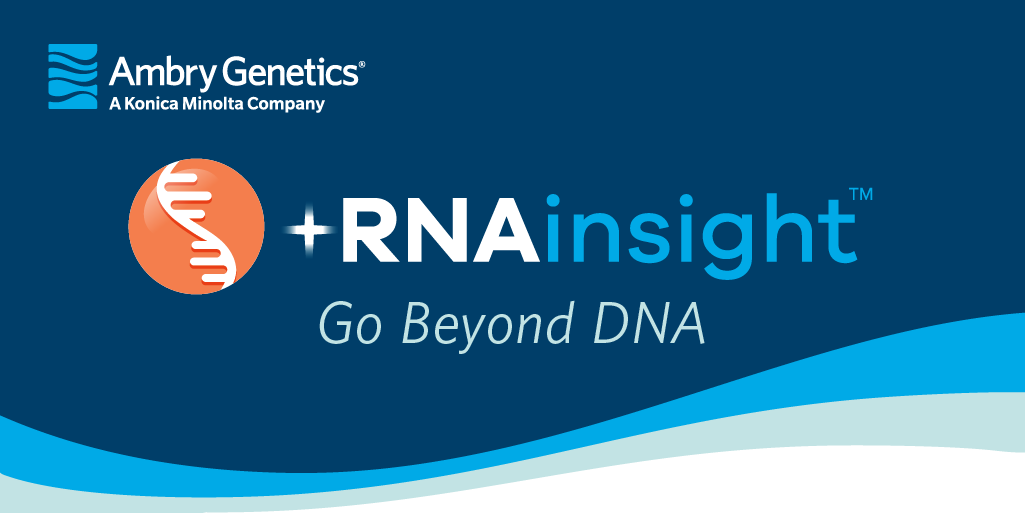 Ambry Genetics®
A Konica Minolta Company

+RNAinsight™
Go Beyond DNA